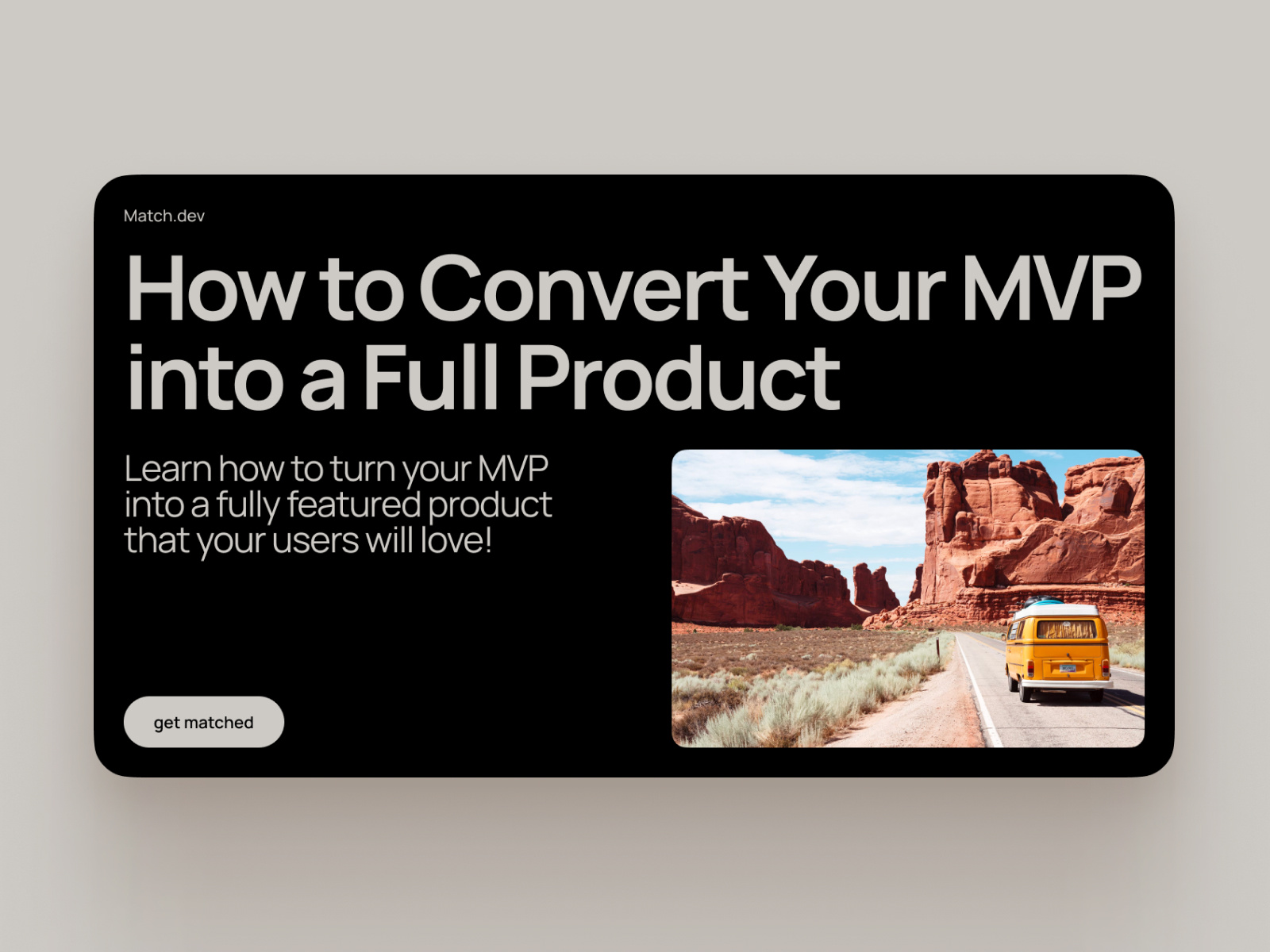 Match.dev

How to Convert Your MVP into a Full Product

Learn how to turn your MVP into a fully featured product that your users will love!

get matched